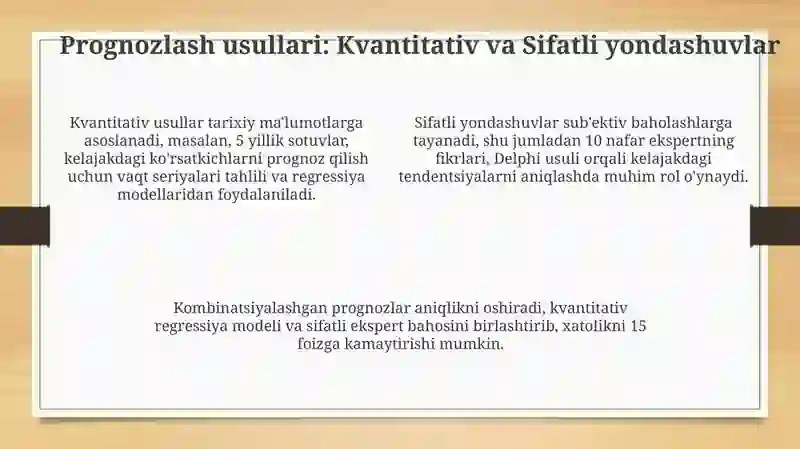 Prognozlash usullari: Kvantitativ va Sifatli yondashuvlar

Kvantitativ usullar tarixiy ma'lumotlarga asoslanadi, masalan, 5 yillik sotuvlar, kelajakdagi ko'rsatkichlarni prognoz qilish uchun vaqt seriyalari tahlili va regressiya modellaridan foydalaniladi.

Sifatli yondashuvlar sub'ektiv baholashlarga tayanadi, shu jumladan 10 nafar ekspertning fikrlari, Delphi usuli orqali kelajakdagi tendentsiyalarni aniqlashda muhim rol o'ynaydi.

Kombinatsiyalashgan prognozlar aniqlikni oshiradi, kvantitativ regressiya modeli va sifatli ekspert bahosini birlashtirib, xatolikni 15 foizga kamaytirishi mumkin.